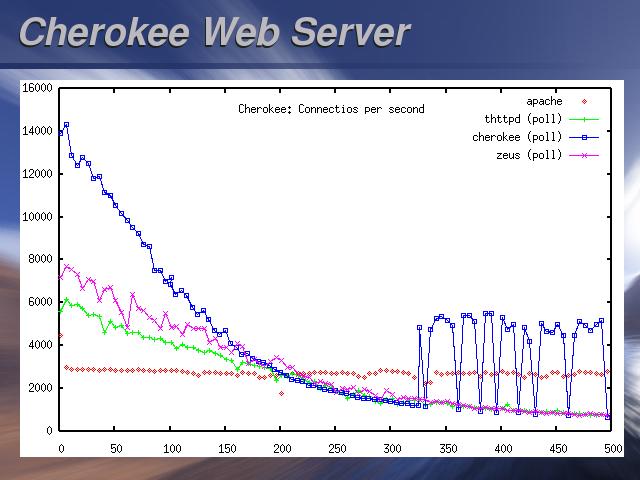 Cherokee Web Server

Cherokee: Connectios per second

apache
thttpd (poll)
cherokee (poll)
zeus (poll)

16000
14000
12000
10000
8000
6000
4000
2000
0

0
50
100
150
200
250
300
350
400
450
500